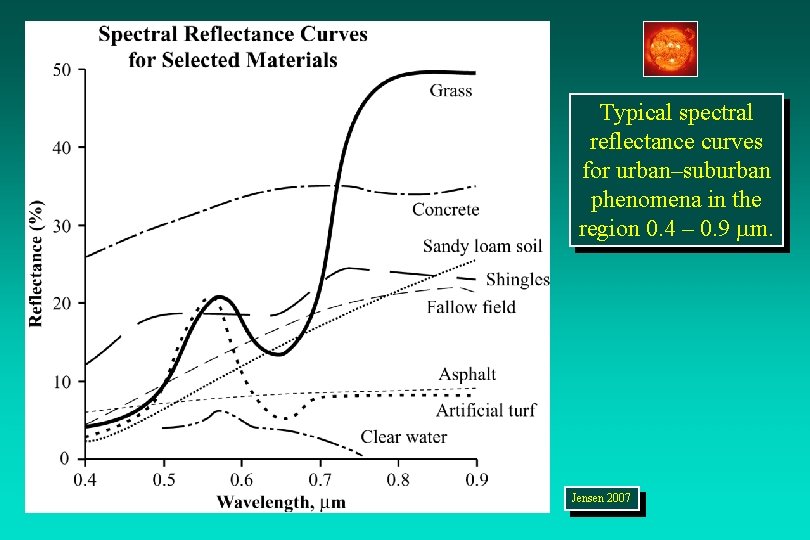 Spectral Reflectance Curves for Selected Materials

Reflectance (%)

50
40
30
20
10
0

Grass
Concrete
Sandy loam soil
Shingles
Fallow field
Asphalt
Artificial turf
Clear water

0.4 0.5 0.6 0.7 0.8 0.9

Wavelength, μm

Typical spectral reflectance curves for urban–suburban phenomena in the region 0.4 – 0.9 μm.

Jensen 2007